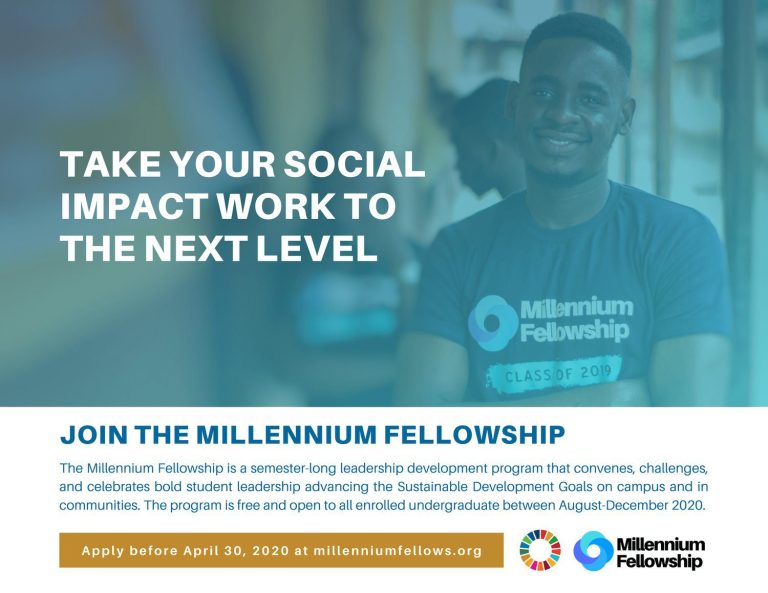 TAKE YOUR SOCIAL IMPACT WORK TO THE NEXT LEVEL

Millennium Fellowship
CLASS OF 2019

JOIN THE MILLENNIUM FELLOWSHIP

The Millennium Fellowship is a semester-long leadership development program that convenes, challenges, and celebrates bold student leadership advancing the Sustainable Development Goals on campus and in communities. The program is free and open to all enrolled undergraduate between August-December 2020.

Apply before April 30, 2020 at millenniumfellows.org

Millennium Fellowship